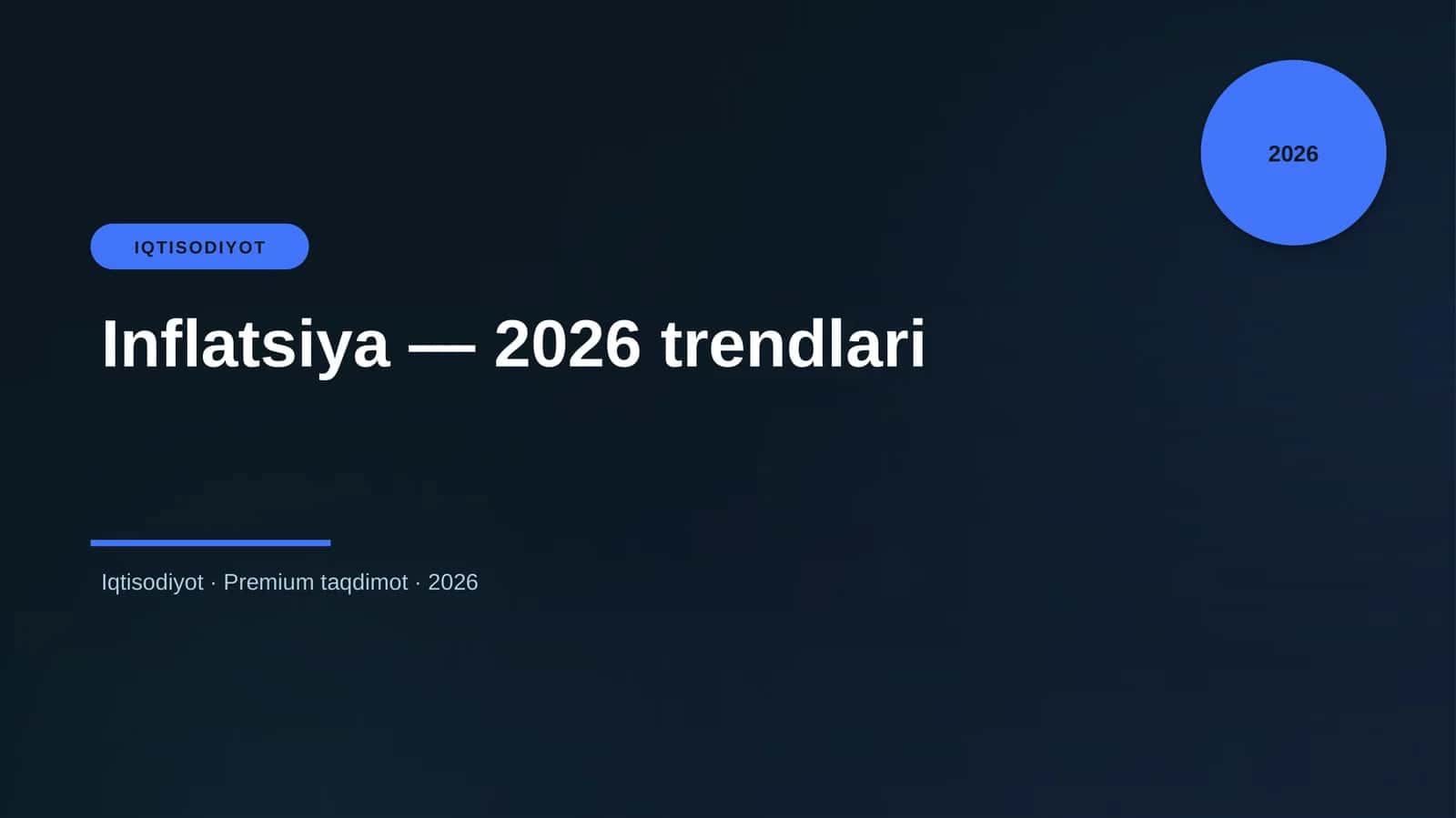 2026

IQTISODIYOT

Inflatsiya — 2026 trendlari

Iqtisodiyot · Premium taqdimot · 2026